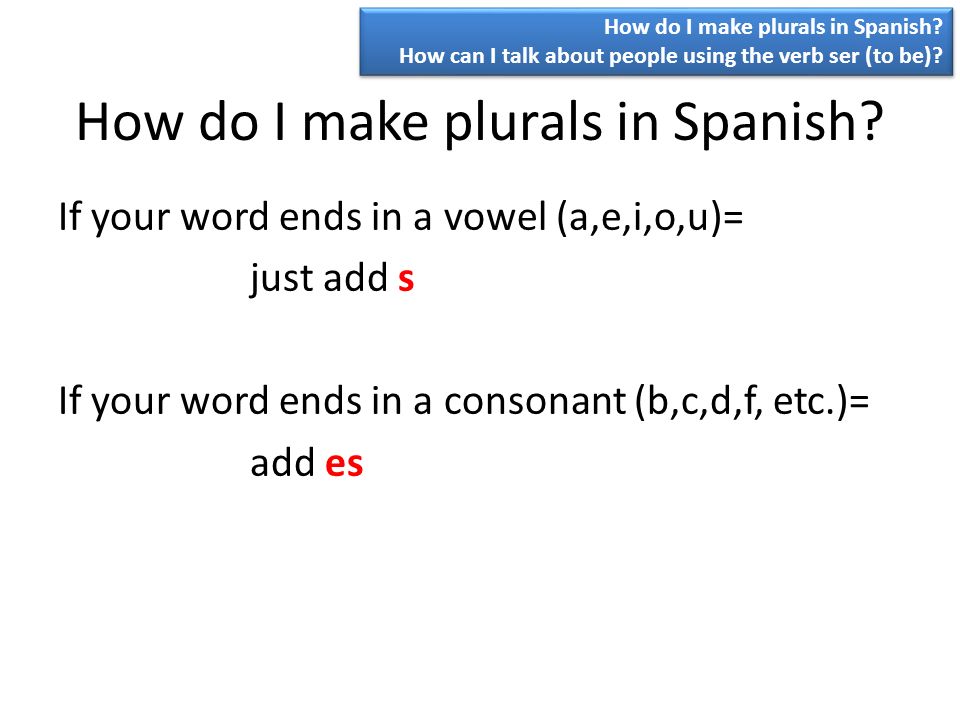 How do I make plurals in Spanish?
How can I talk about people using the verb ser (to be)?

How do I make plurals in Spanish?

If your word ends in a vowel (a,e,i,o,u)=
just add s

If your word ends in a consonant (b,c,d,f, etc.)=
add es